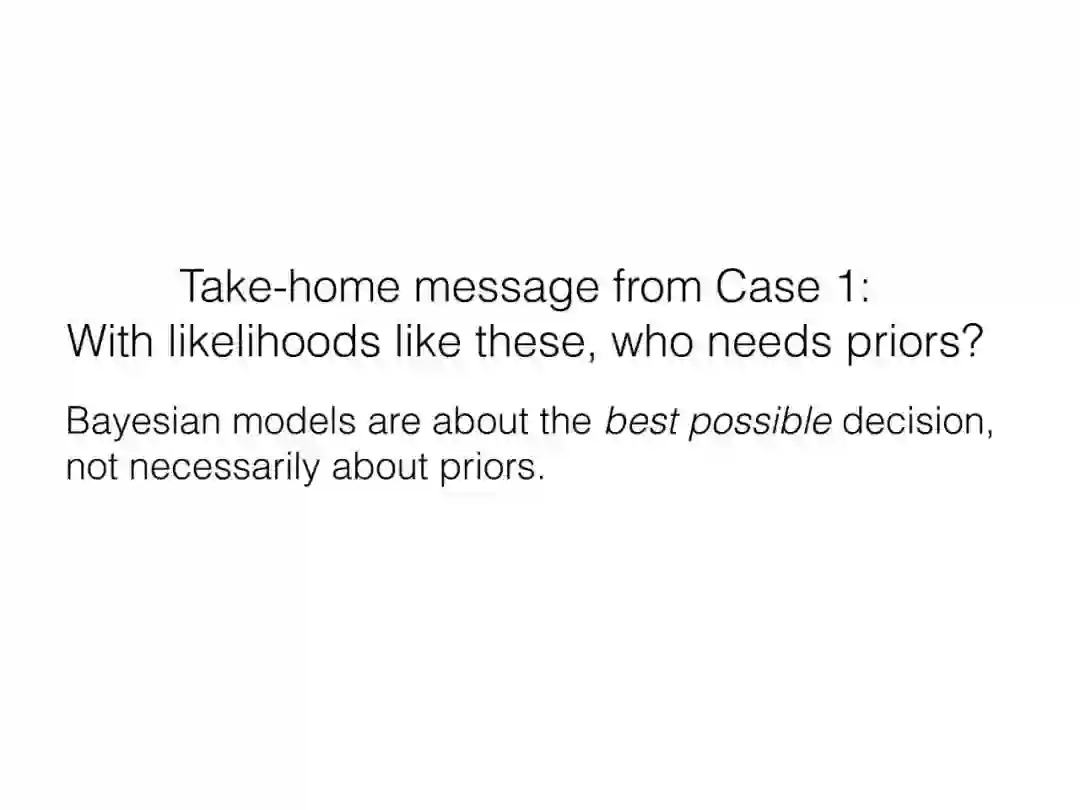 Take-home message from Case 1:
With likelihoods like these, who needs priors?

Bayesian models are about the best possible decision, not necessarily about priors.